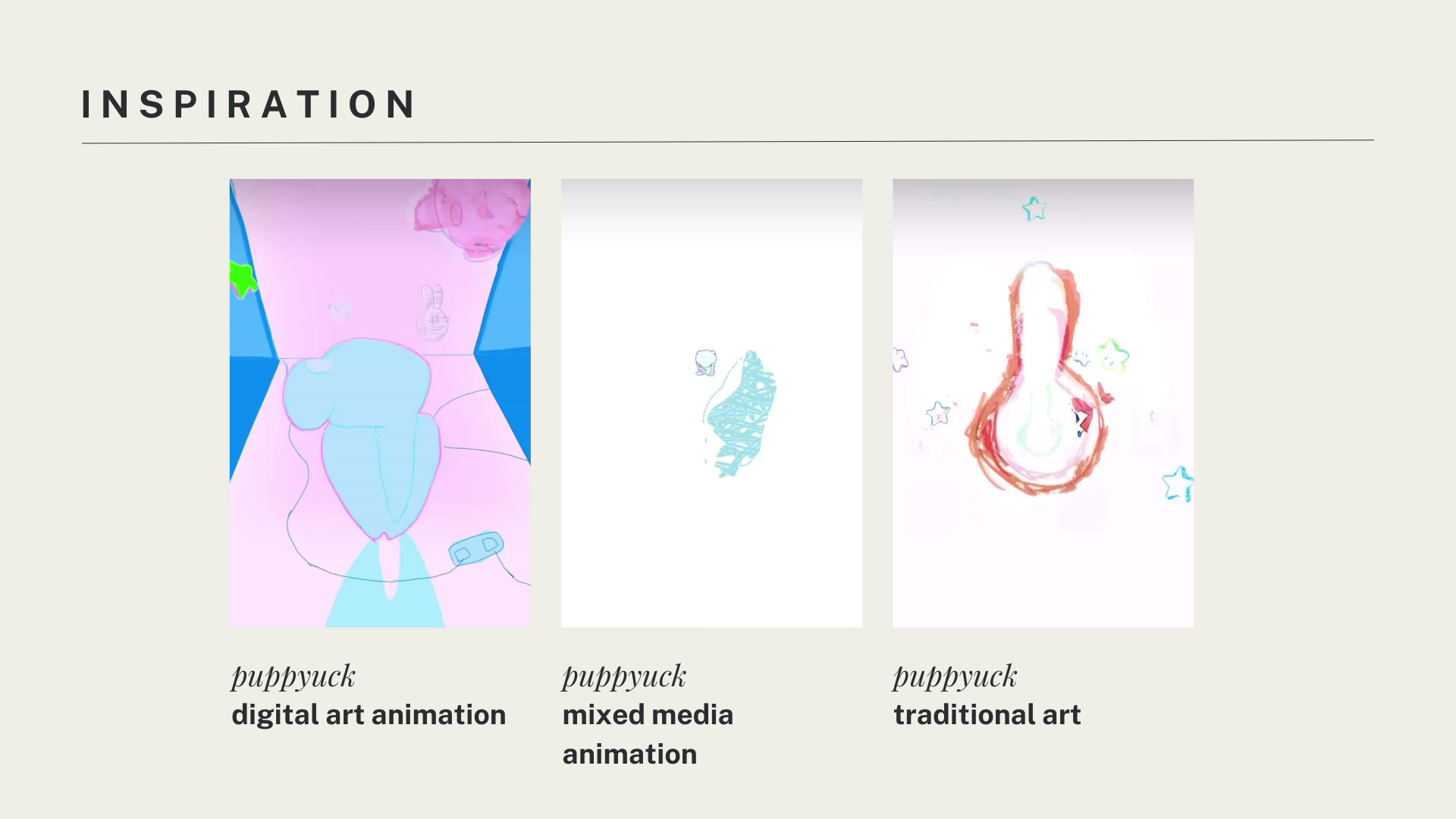 INSPIRATION

puppyuck
digital art animation

puppyuck
mixed media animation

puppyuck
traditional art